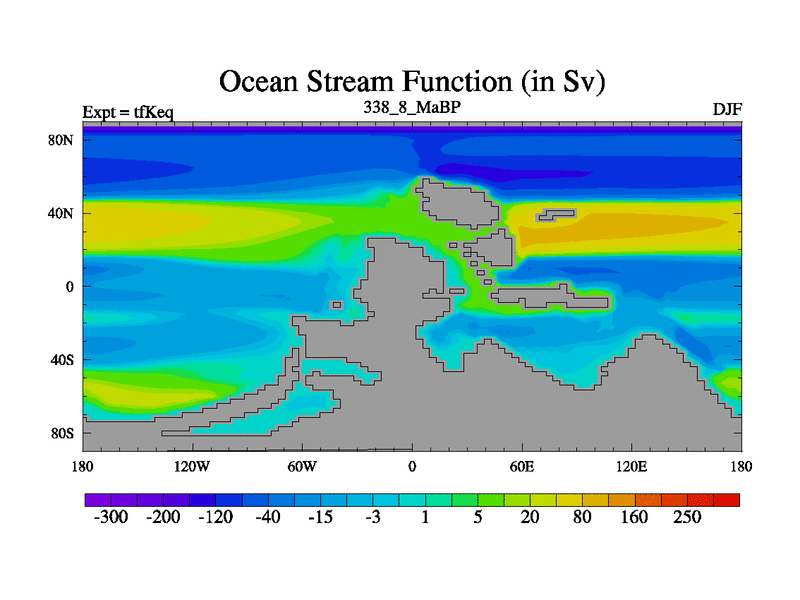 Ocean Stream Function (in Sv)

Expt = tfKeq

338_8_MaBP

DJF

80N
40N
0
40S
80S

180
120W
60W
0
60E
120E
180

-300
-200
-120
-40
-15
-3
1
5
20
80
160
250